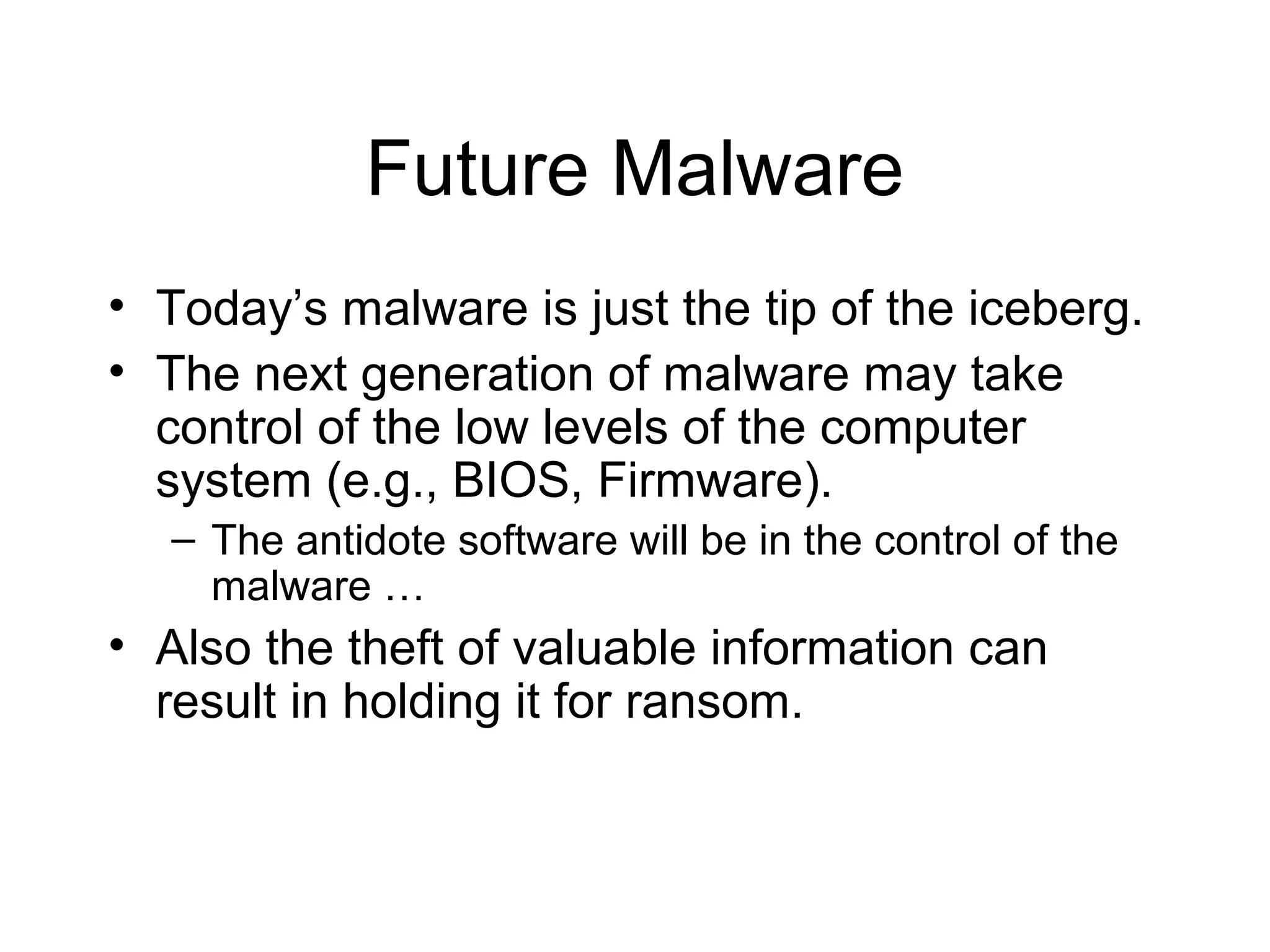 Future Malware

• Today’s malware is just the tip of the iceberg.
• The next generation of malware may take control of the low levels of the computer system (e.g., BIOS, Firmware).
  – The antidote software will be in the control of the malware …
• Also the theft of valuable information can result in holding it for ransom.